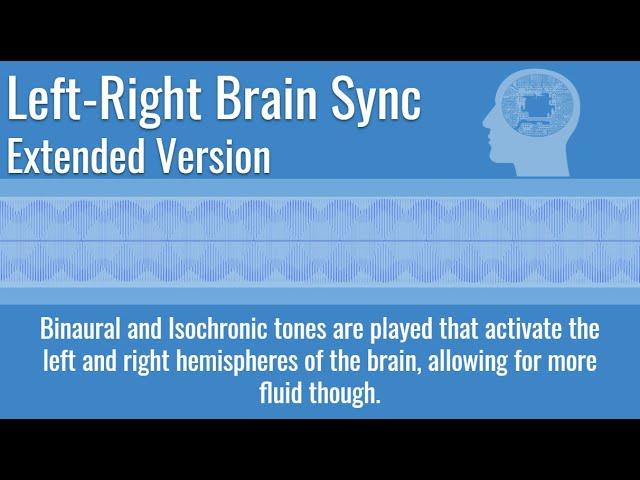 Left-Right Brain Sync
Extended Version

Binaural and Isochronic tones are played that activate the left and right hemispheres of the brain, allowing for more fluid though.